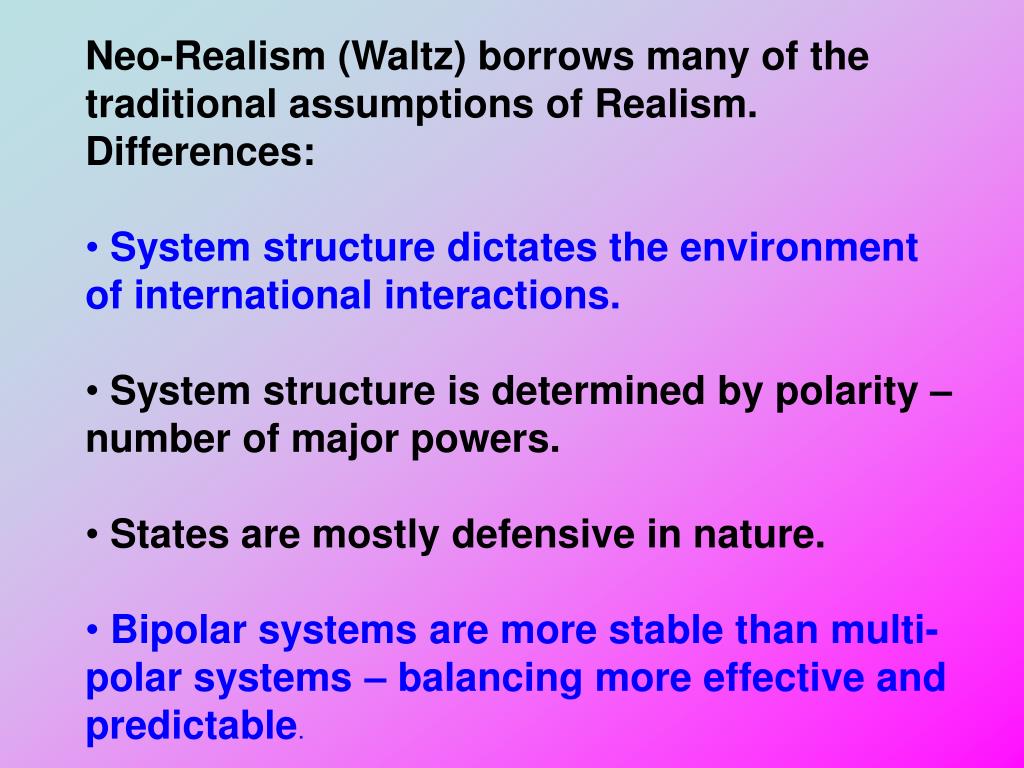 Neo-Realism (Waltz) borrows many of the traditional assumptions of Realism. Differences:

• System structure dictates the environment of international interactions.

• System structure is determined by polarity – number of major powers.

• States are mostly defensive in nature.

• Bipolar systems are more stable than multi-polar systems – balancing more effective and predictable.